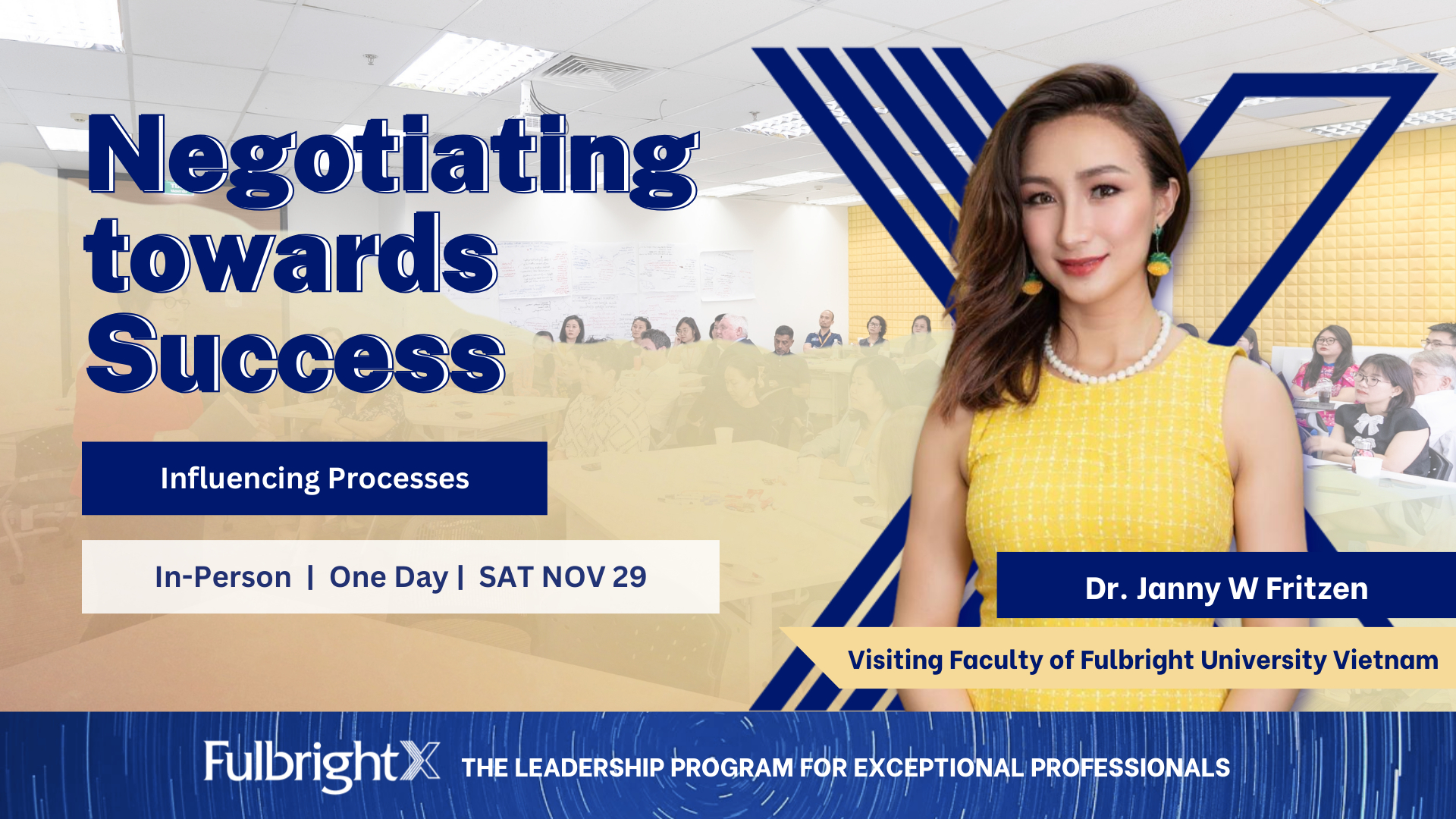 Negotiating towards Success

Influencing Processes

In-Person | One Day | SAT NOV 29

Dr. Janny W Fritzen

Visiting Faculty of Fulbright University Vietnam

FulbrightX THE LEADERSHIP PROGRAM FOR EXCEPTIONAL PROFESSIONALS